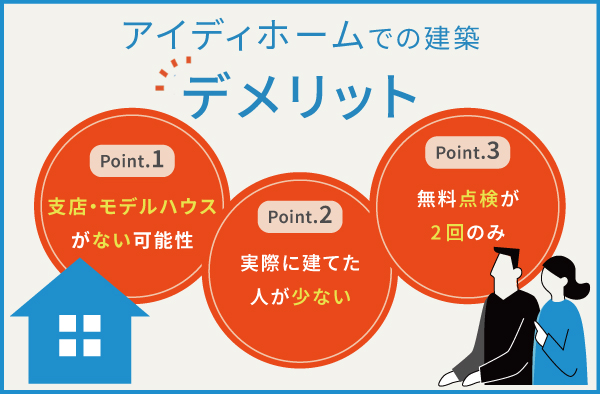 アイディホームでの建築

デメリット

Point.1

支店・モデルハウスがない可能性

Point.2

実際に建てた人が少ない

Point.3

無料点検が2回のみ